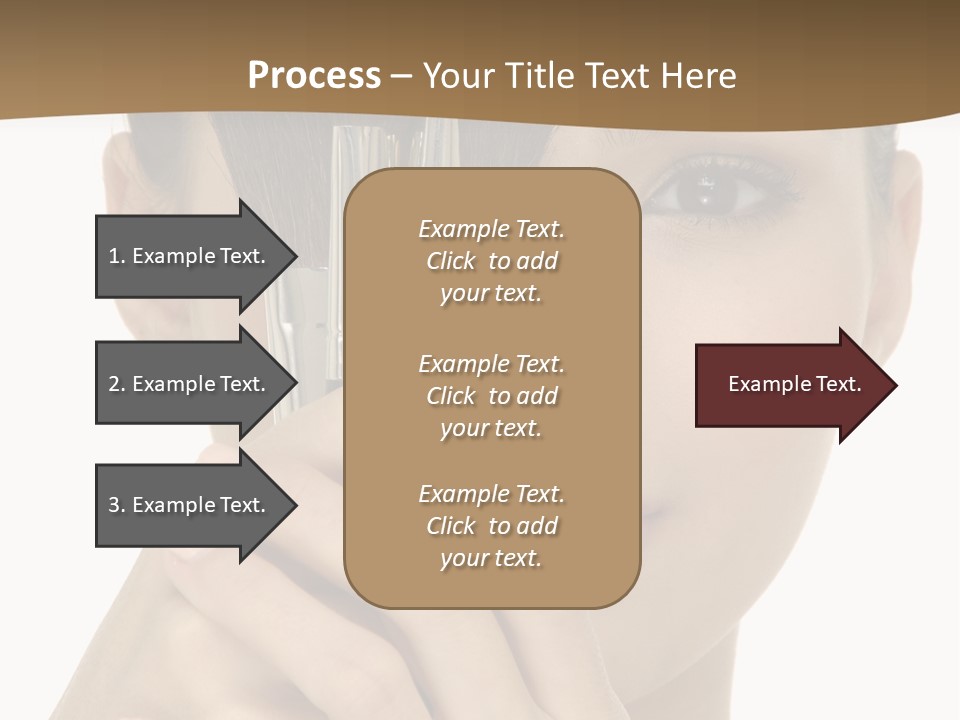 Process – Your Title Text Here

1. Example Text.

2. Example Text.

3. Example Text.

Example Text. Click to add your text.

Example Text. Click to add your text.

Example Text. Click to add your text.

Example Text.